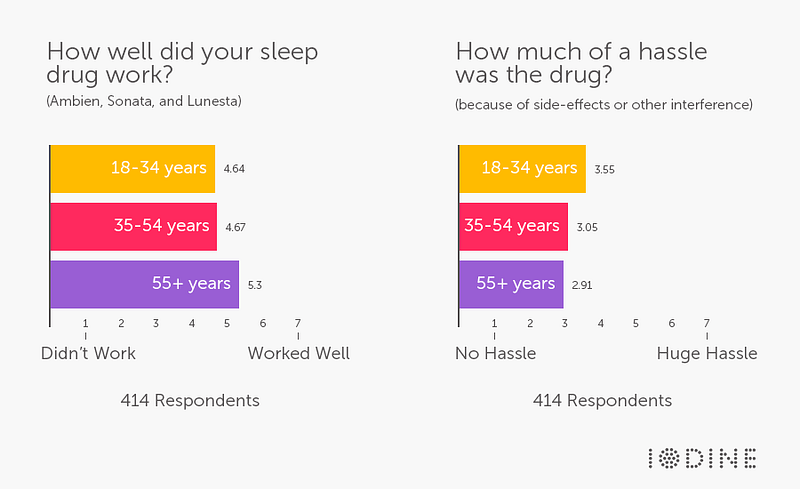 How well did your sleep drug work?
(Ambien, Sonata, and Lunesta)

18-34 years 4.64
35-54 years 4.67
55+ years 5.3

1 2 3 4 5 6 7
Didn't Work Worked Well

414 Respondents

How much of a hassle was the drug?
(because of side-effects or other interference)

18-34 years 3.55
35-54 years 3.05
55+ years 2.91

1 2 3 4 5 6 7
No Hassle Huge Hassle

414 Respondents

IODINE